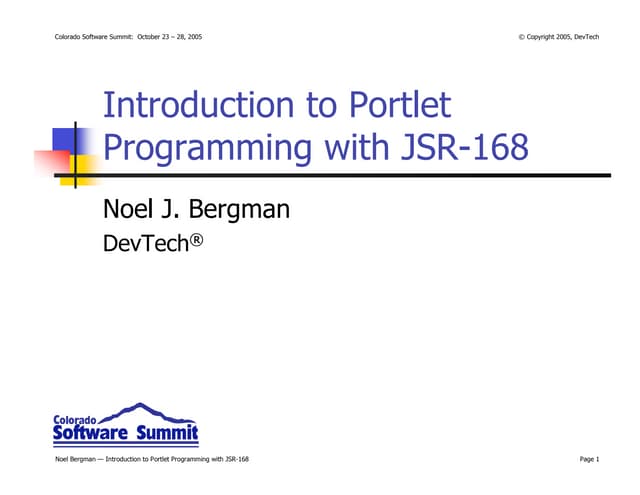 Colorado Software Summit: October 23 – 28, 2005

© Copyright 2005, DevTech

Introduction to Portlet Programming with JSR-168

Noel J. Bergman

DevTech®

Colorado Software Summit

Noel Bergman — Introduction to Portlet Programming with JSR-168

Page 1